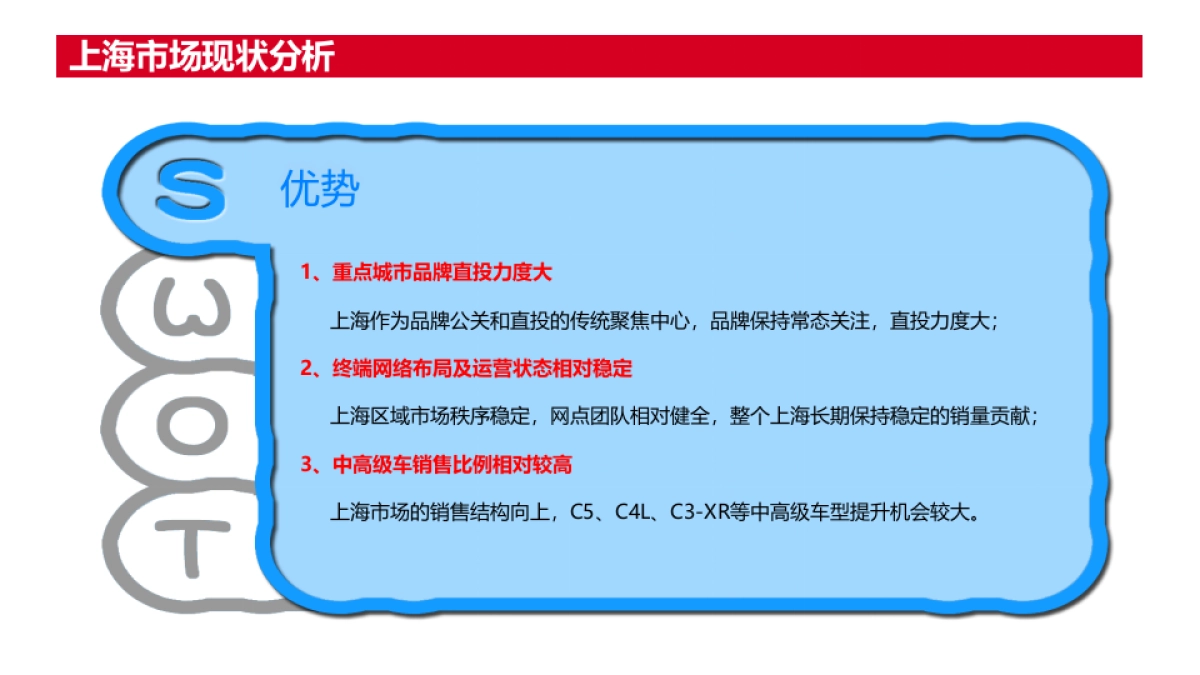 上海市场现状分析

S 优势

W

O

T

1、重点城市品牌直投力度大

上海作为品牌公关和直投的传统聚焦中心，品牌保持常态关注，直投力度大；

2、终端网络布局及运营状态相对稳定

上海区域市场秩序稳定，网点团队相对健全，整个上海长期保持稳定的销量贡献；

3、中高级车销售比例相对较高

上海市场的销售结构向上，C5、C4L、C3-XR等中高级车型提升机会较大。